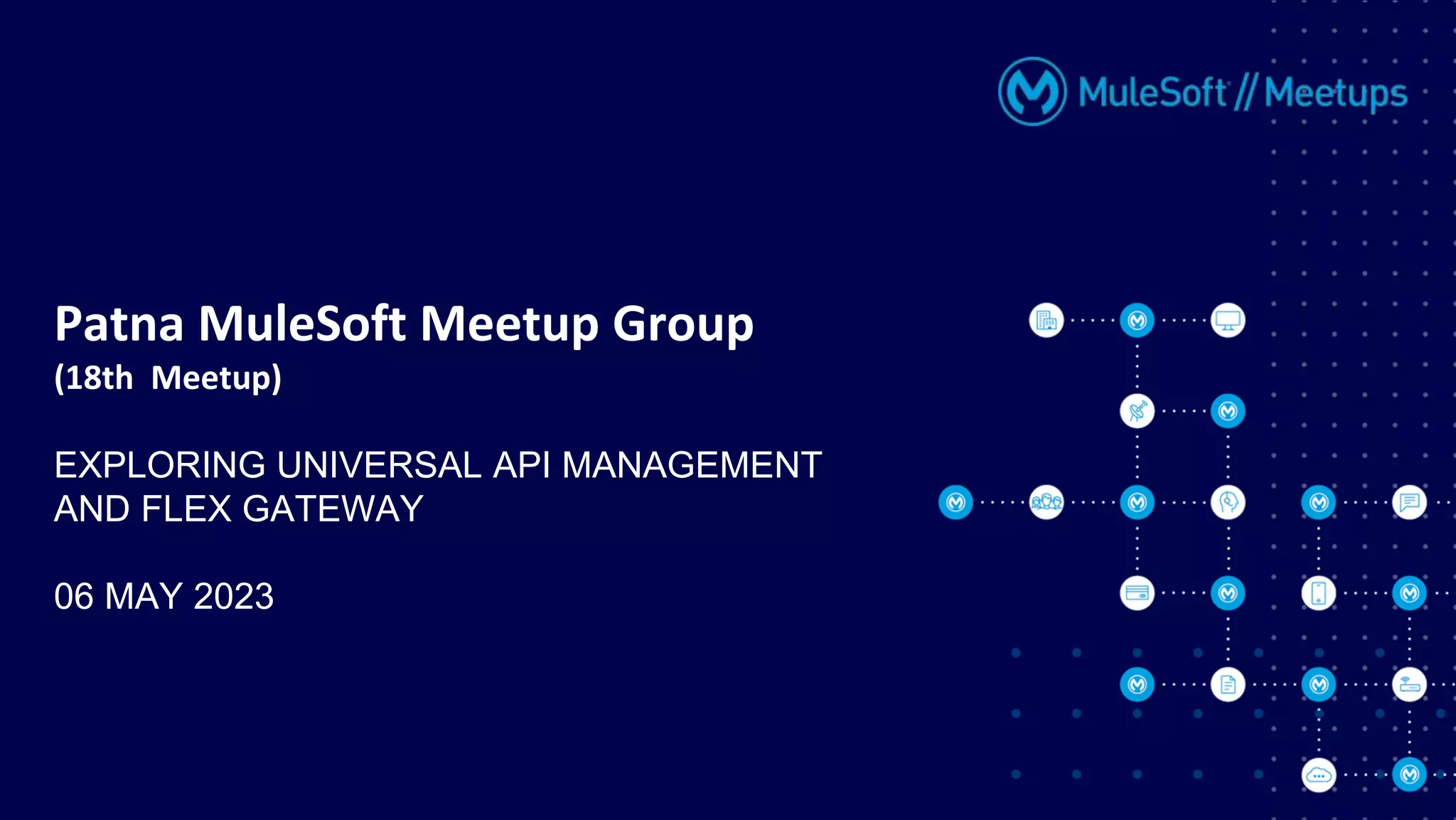 MuleSoft // Meetups

Patna MuleSoft Meetup Group
(18th Meetup)

EXPLORING UNIVERSAL API MANAGEMENT AND FLEX GATEWAY

06 MAY 2023